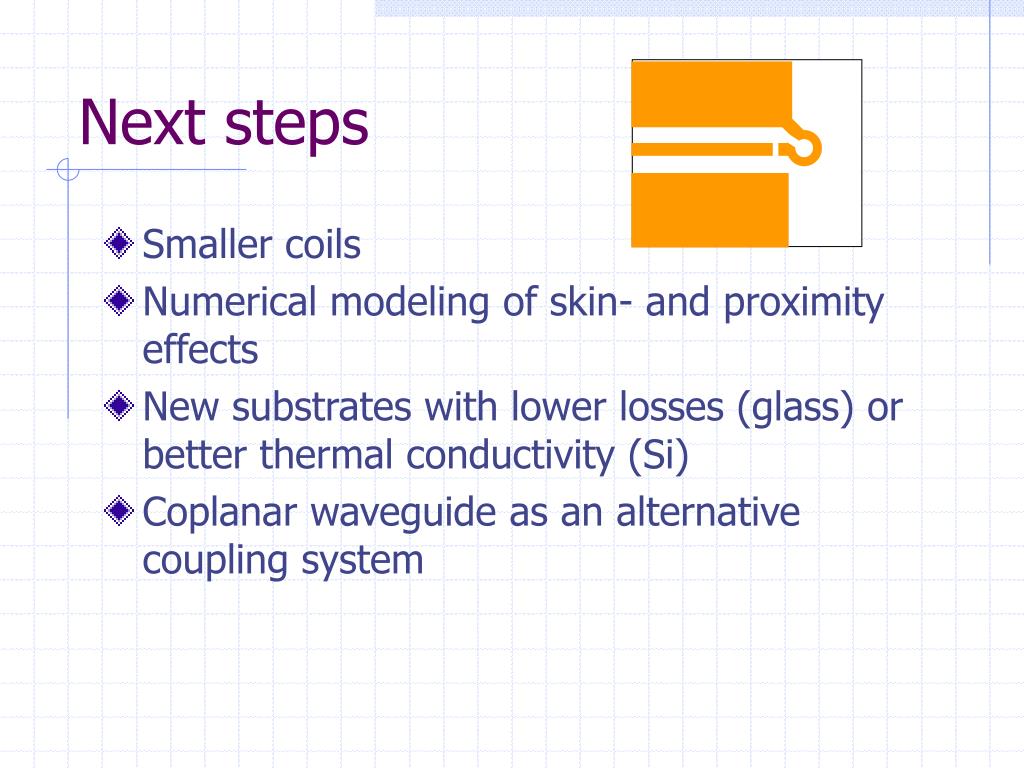 Next steps

Smaller coils

Numerical modeling of skin- and proximity effects

New substrates with lower losses (glass) or better thermal conductivity (Si)

Coplanar waveguide as an alternative coupling system